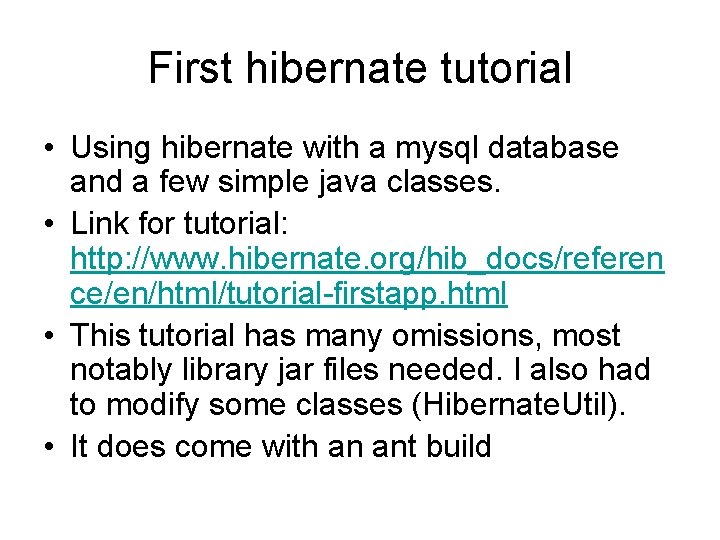 First hibernate tutorial

• Using hibernate with a mysql database and a few simple java classes.

• Link for tutorial: http://www.hibernate.org/hib_docs/reference/en/html/tutorial-firstapp.html

• This tutorial has many omissions, most notably library jar files needed. I also had to modify some classes (HibernateUtil).

• It does come with an ant build